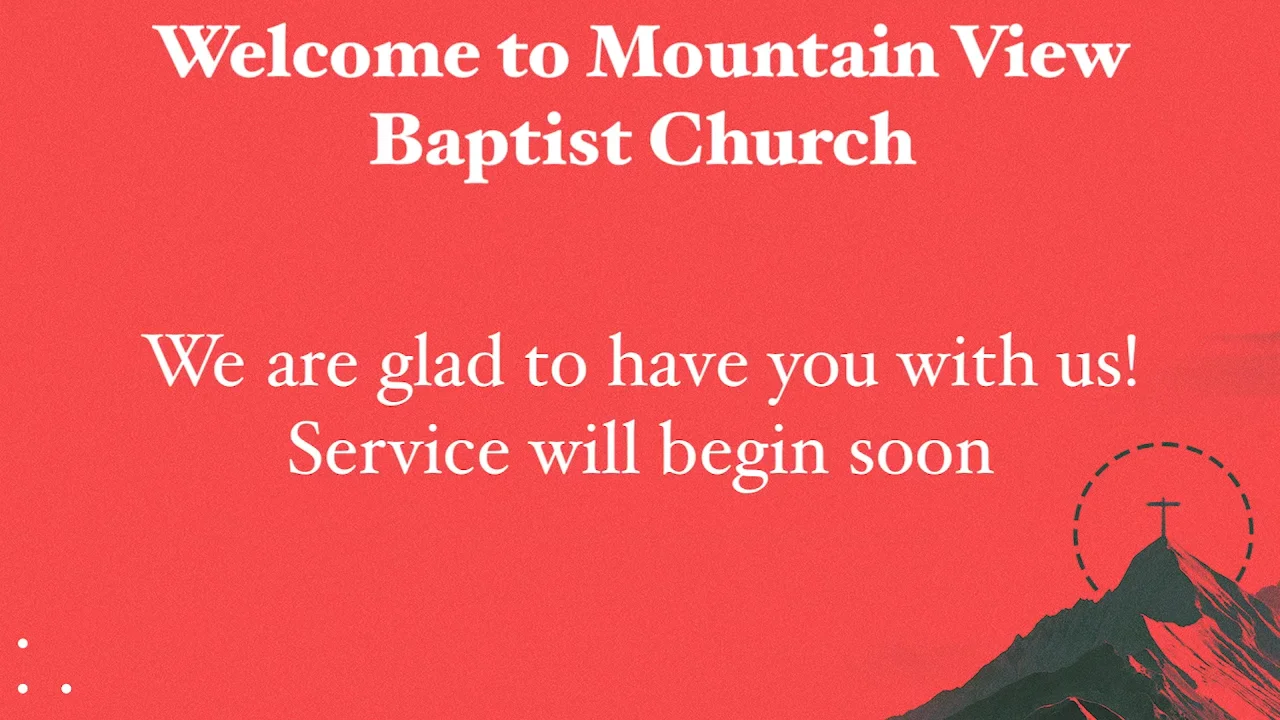 Welcome to Mountain View Baptist Church

We are glad to have you with us!
Service will begin soon